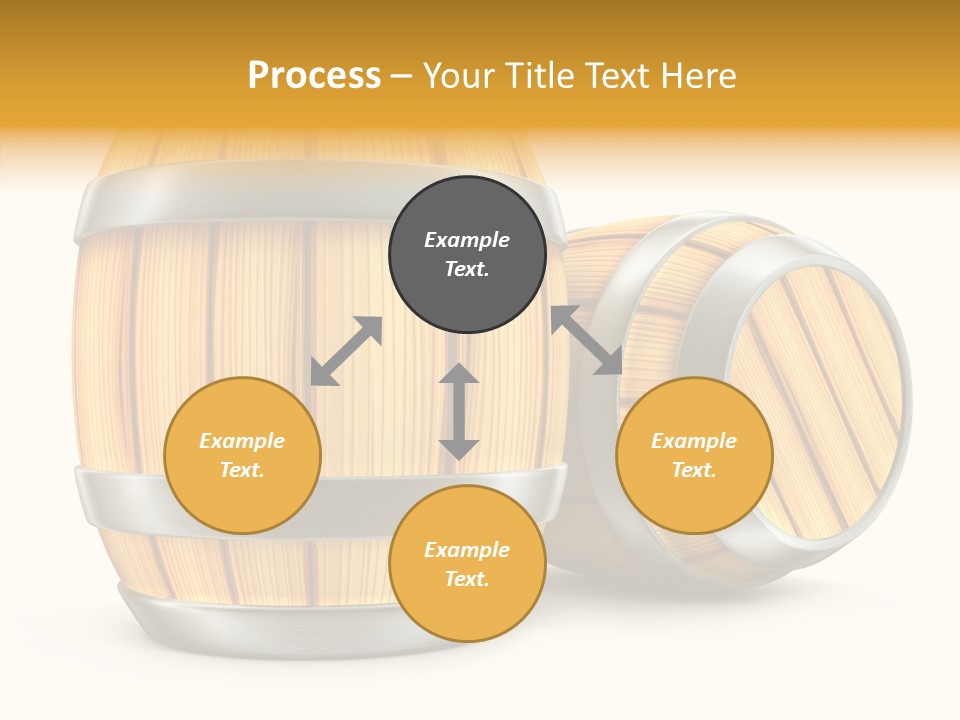 Process – Your Title Text Here

Example Text.

Example Text.

Example Text.

Example Text.